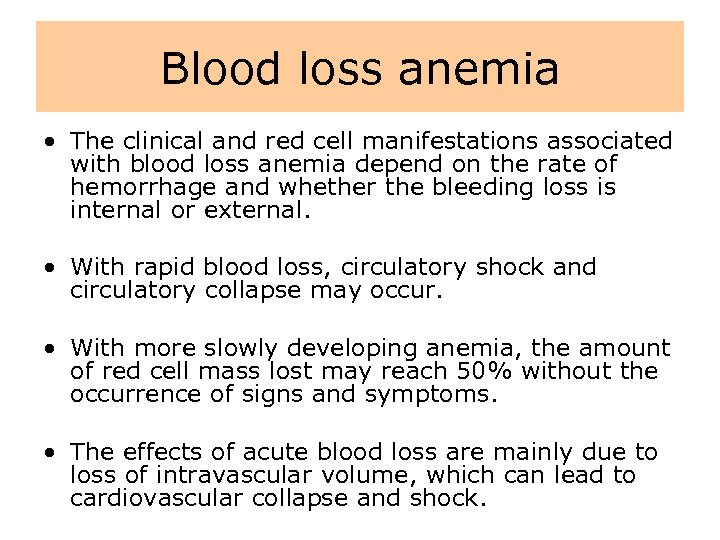 Blood loss anemia

• The clinical and red cell manifestations associated with blood loss anemia depend on the rate of hemorrhage and whether the bleeding loss is internal or external.

• With rapid blood loss, circulatory shock and circulatory collapse may occur.

• With more slowly developing anemia, the amount of red cell mass lost may reach 50% without the occurrence of signs and symptoms.

• The effects of acute blood loss are mainly due to loss of intravascular volume, which can lead to cardiovascular collapse and shock.